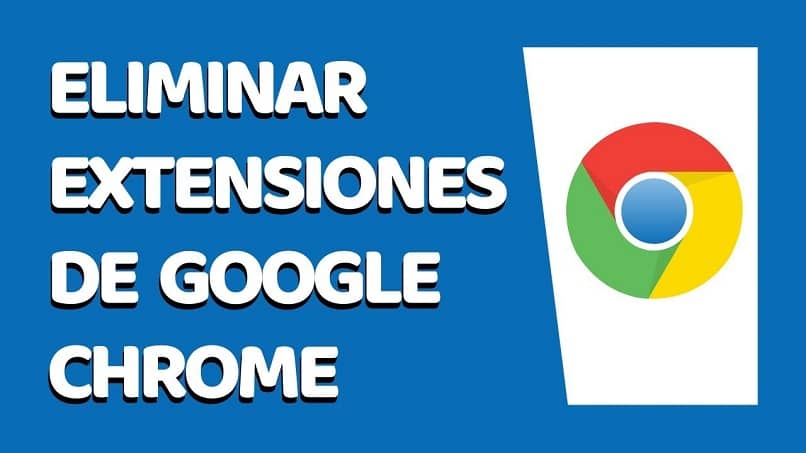 ELIMINAR EXTENSIONES DE GOOGLE CHROME